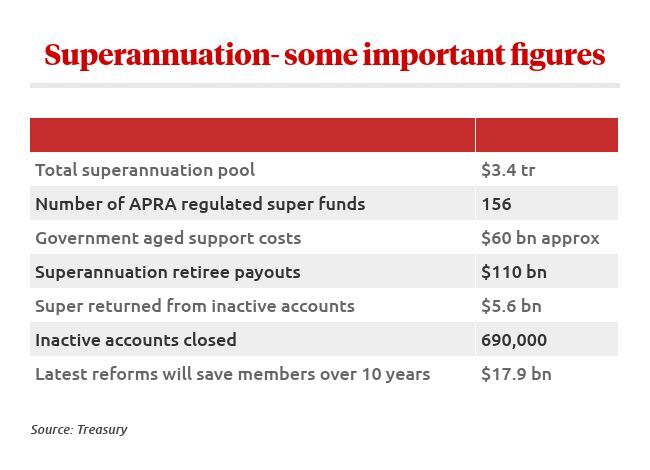 Superannuation- some important figures

| | |
|---|---|
| Total superannuation pool | \$3.4 tr |
| Number of APRA regulated super funds | 156 |
| Government aged support costs | \$60 bn approx |
| Superannuation retiree payouts | \$110 bn |
| Super returned from inactive accounts | \$5.6 bn |
| Inactive accounts closed | 690,000 |
| Latest reforms will save members over 10 years | \$17.9 bn |

Source: Treasury